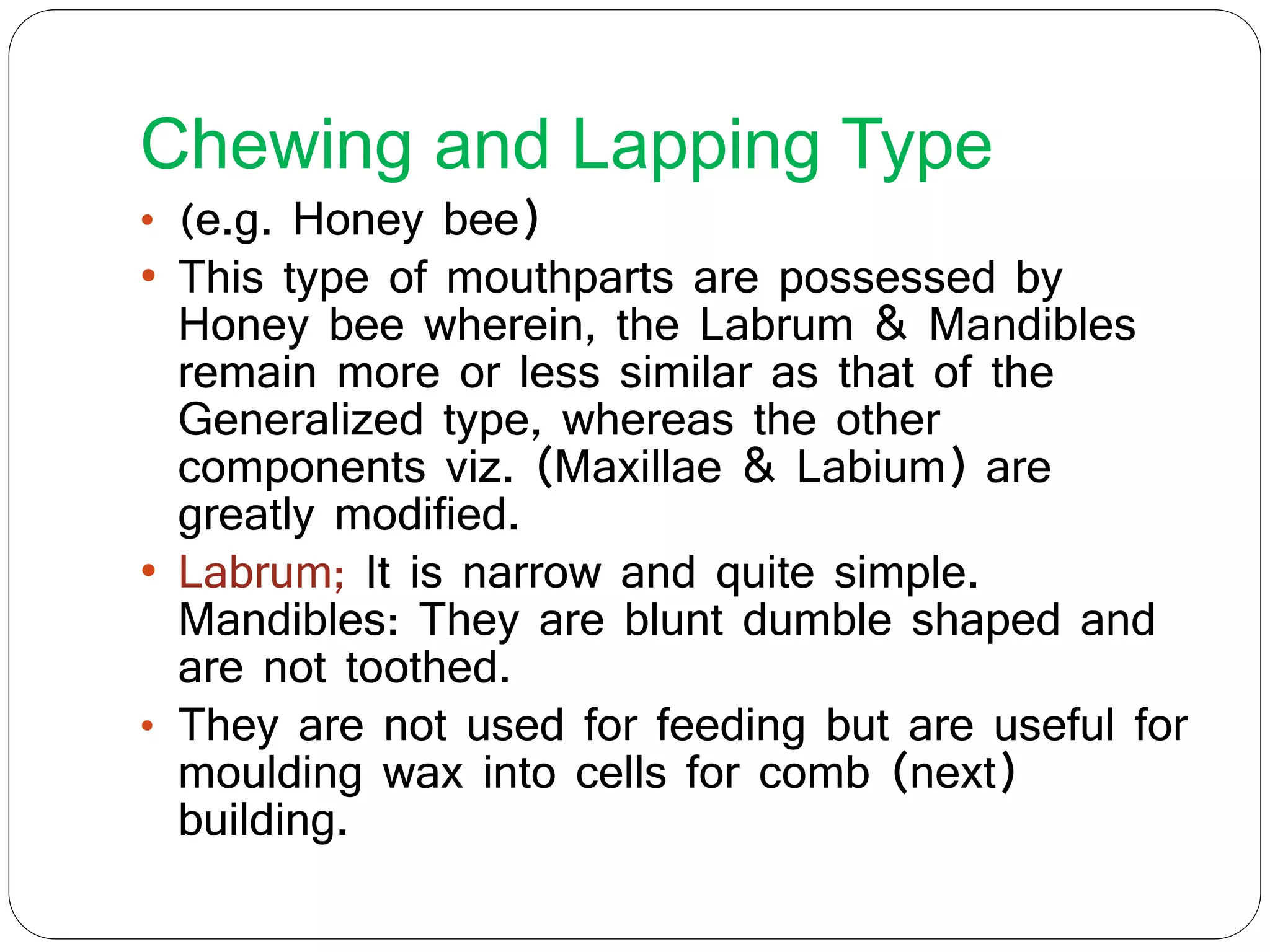 Chewing and Lapping Type

• (e.g. Honey bee)

• This type of mouthparts are possessed by Honey bee wherein, the Labrum & Mandibles remain more or less similar as that of the Generalized type, whereas the other components viz. (Maxillae & Labium) are greatly modified.

• Labrum; It is narrow and quite simple. Mandibles: They are blunt dumble shaped and are not toothed.

• They are not used for feeding but are useful for moulding wax into cells for comb (next) building.